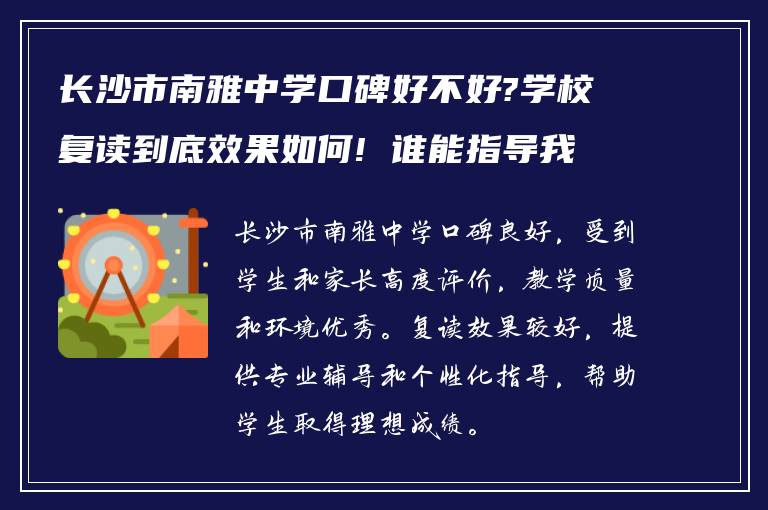 长沙市南雅中学口碑好不好?学校复读到底效果如何！谁能指导我

长沙市南雅中学口碑良好，受到学生和家长高度评价，教学质量和环境优秀。复读效果较好，提供专业辅导和个性化指导，帮助学生取得理想成绩。